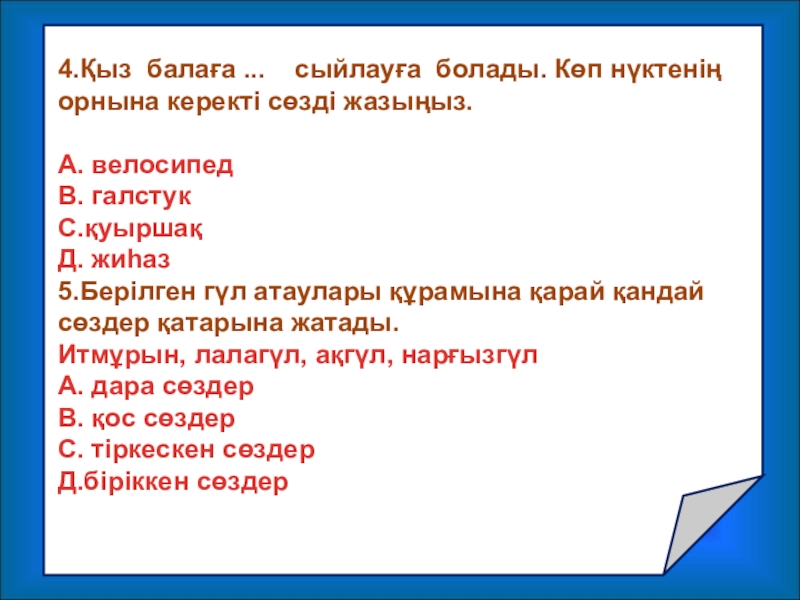 4.Қыз балаға ... сыйлауға болады. Көп нүктенің орнына керекті сөзді жазыңыз.

А. велосипед
В. галстук
С.қуыршақ
Д. жиһаз
5.Берілген гүл атаулары құрамына қарай қандай сөздер қатарына жатады.
Итмұрын, лалагүл, ақгүл, нарғызгүл
А. дара сөздер
В. қос сөздер
С. тіркескен сөздер
Д.біріккен сөздер